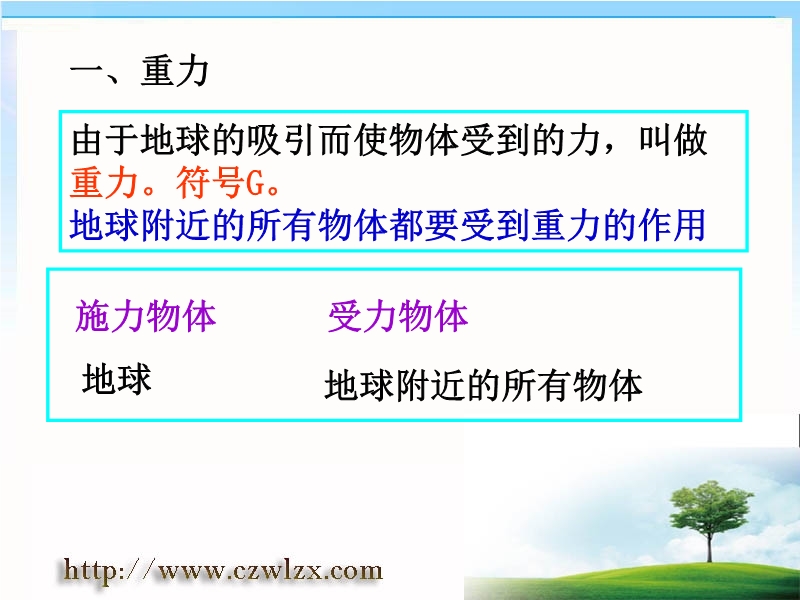 一、重力

由于地球的吸引而使物体受到的力，叫做重力。符号G。
地球附近的所有物体都要受到重力的作用

| 施力物体 | 受力物体 |
|---|---|
| 地球 | 地球附近的所有物体 |

http://www.czwlzx.com